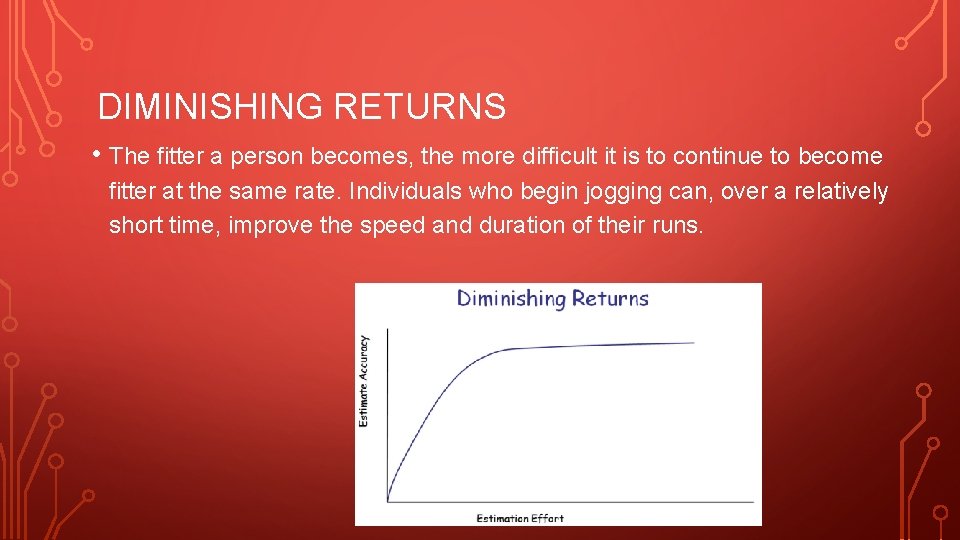 DIMINISHING RETURNS

• The fitter a person becomes, the more difficult it is to continue to become fitter at the same rate. Individuals who begin jogging can, over a relatively short time, improve the speed and duration of their runs.

Diminishing Returns

Estimate Accuracy

Estimation Effort